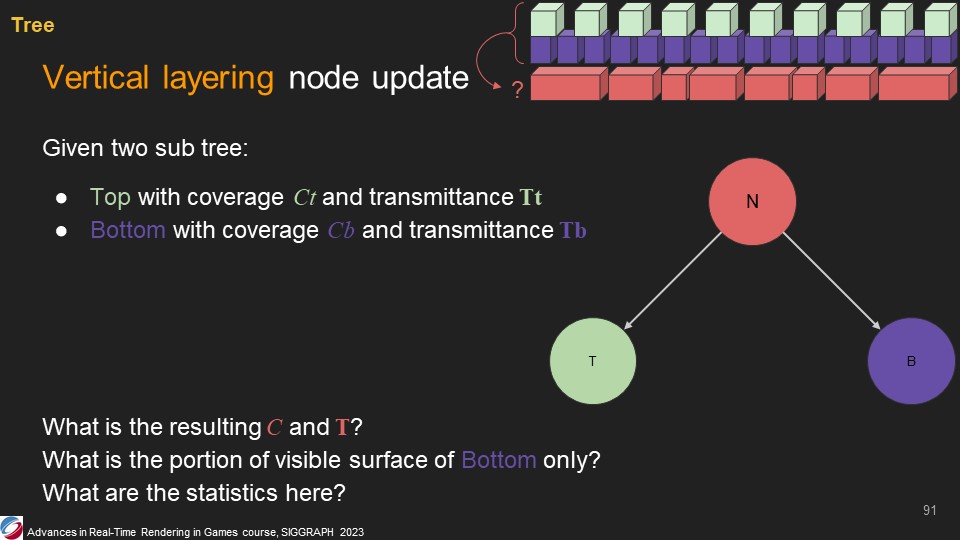 Tree

Vertical layering node update

?

Given two sub tree:

● Top with coverage $Ct$ and transmittance $\mathbf{Tt}$
● Bottom with coverage $Cb$ and transmittance $\mathbf{Tb}$

N

T

B

What is the resulting $C$ and $\mathbf{T}$?
What is the portion of visible surface of Bottom only?
What are the statistics here?

91

Advances in Real-Time Rendering in Games course, SIGGRAPH 2023